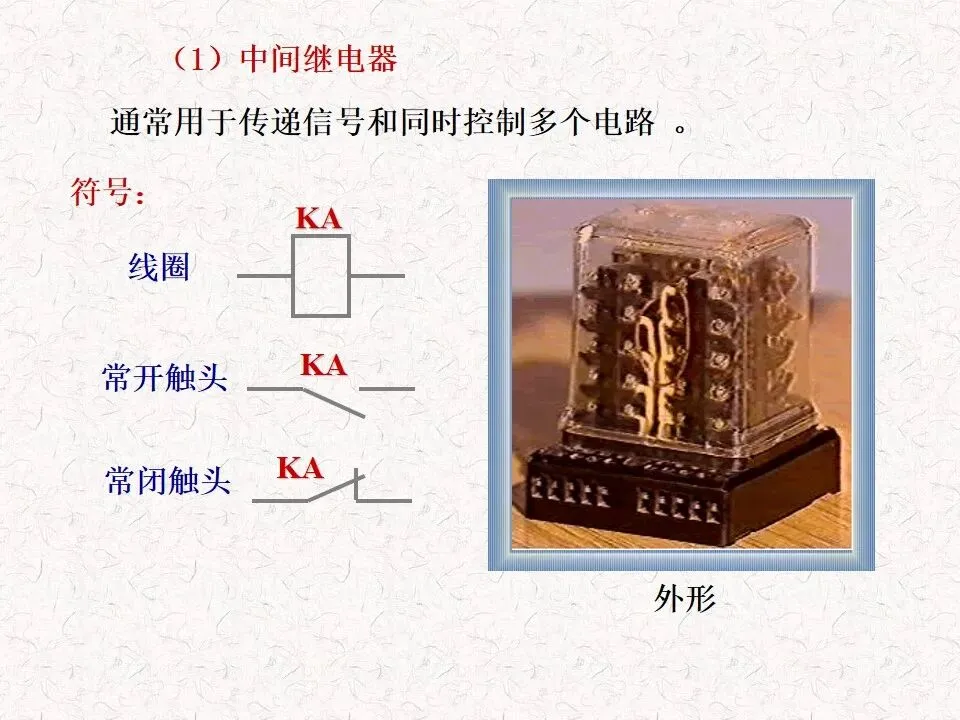 （1）中间继电器

通常用于传递信号和同时控制多个电路 。

符号：

KA

线圈

常开触头

KA

常闭触头

KA

外形